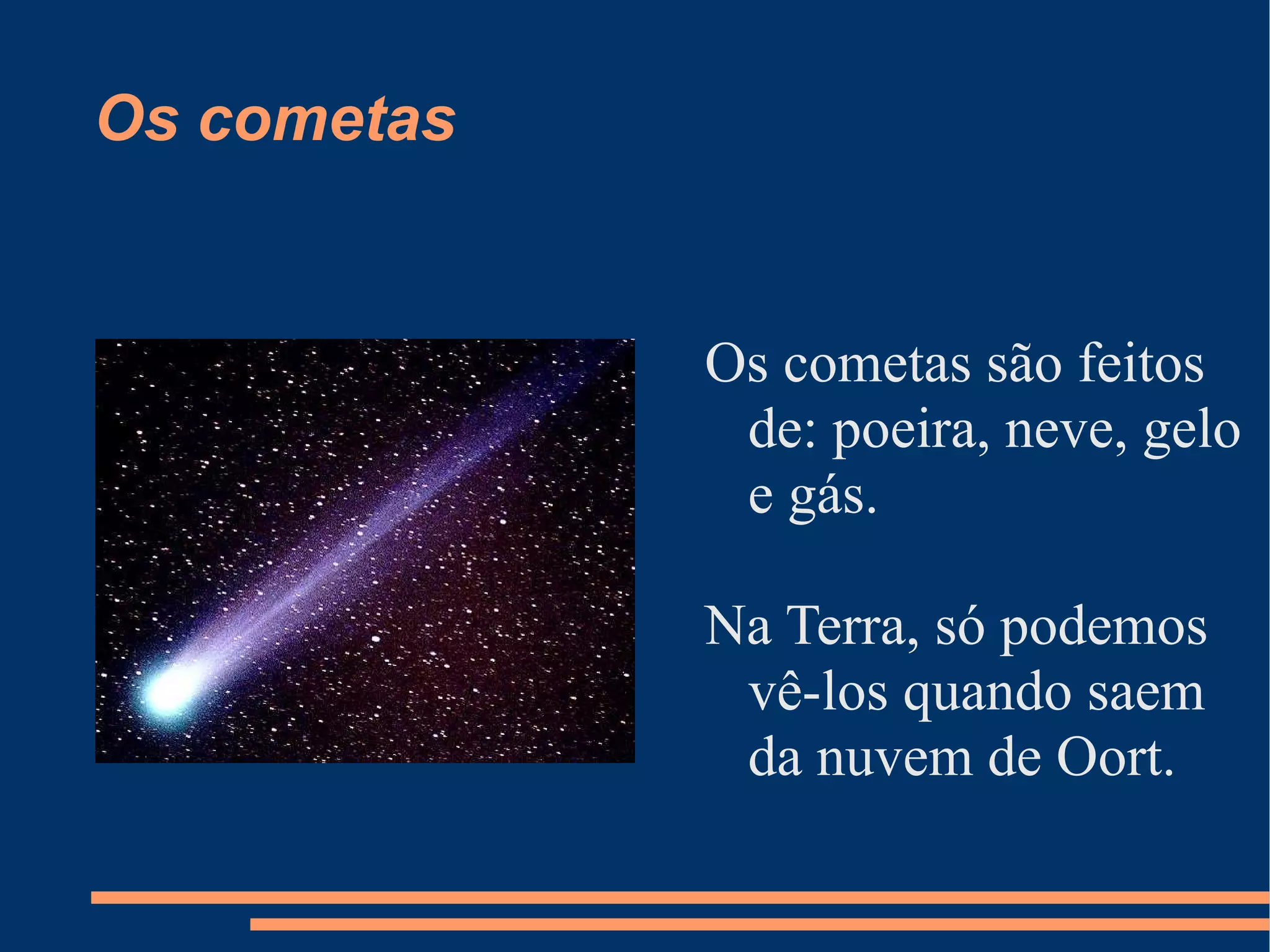 Os cometas

Os cometas são feitos de: poeira, neve, gelo e gás.

Na Terra, só podemos vê-los quando saem da nuvem de Oort.